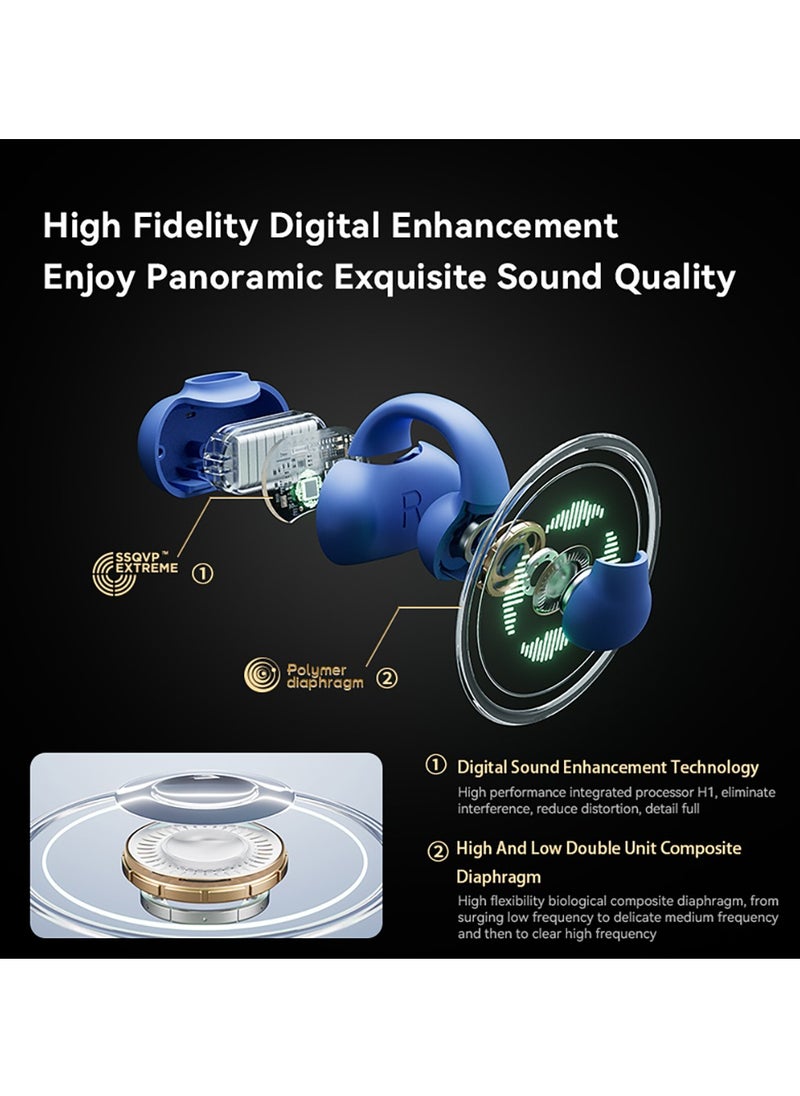 High Fidelity Digital Enhancement
Enjoy Panoramic Exquisite Sound Quality

R

SSQVP™ EXTREME ①

Polymer diaphragm ②

① Digital Sound Enhancement Technology
High performance integrated processor H1, eliminate interference, reduce distortion, detail full

② High And Low Double Unit Composite Diaphragm
High flexibility biological composite diaphragm, from surging low frequency to delicate medium frequency and then to clear high frequency